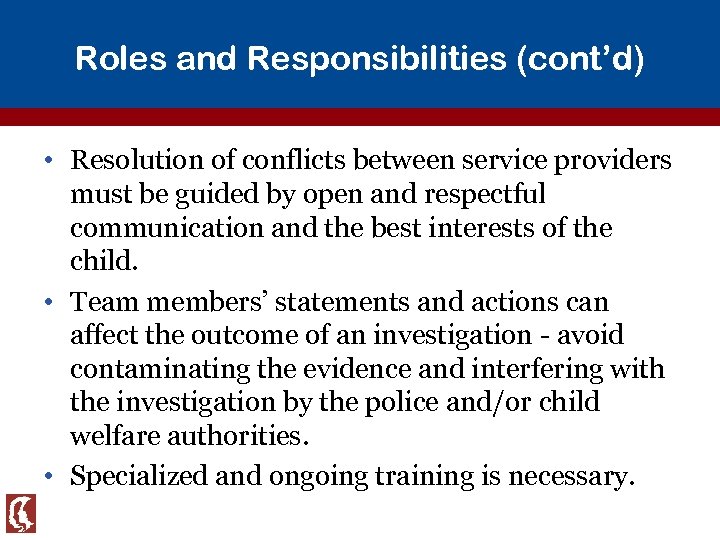 Roles and Responsibilities (cont’d)

• Resolution of conflicts between service providers must be guided by open and respectful communication and the best interests of the child.

• Team members’ statements and actions can affect the outcome of an investigation - avoid contaminating the evidence and interfering with the investigation by the police and/or child welfare authorities.

• Specialized and ongoing training is necessary.